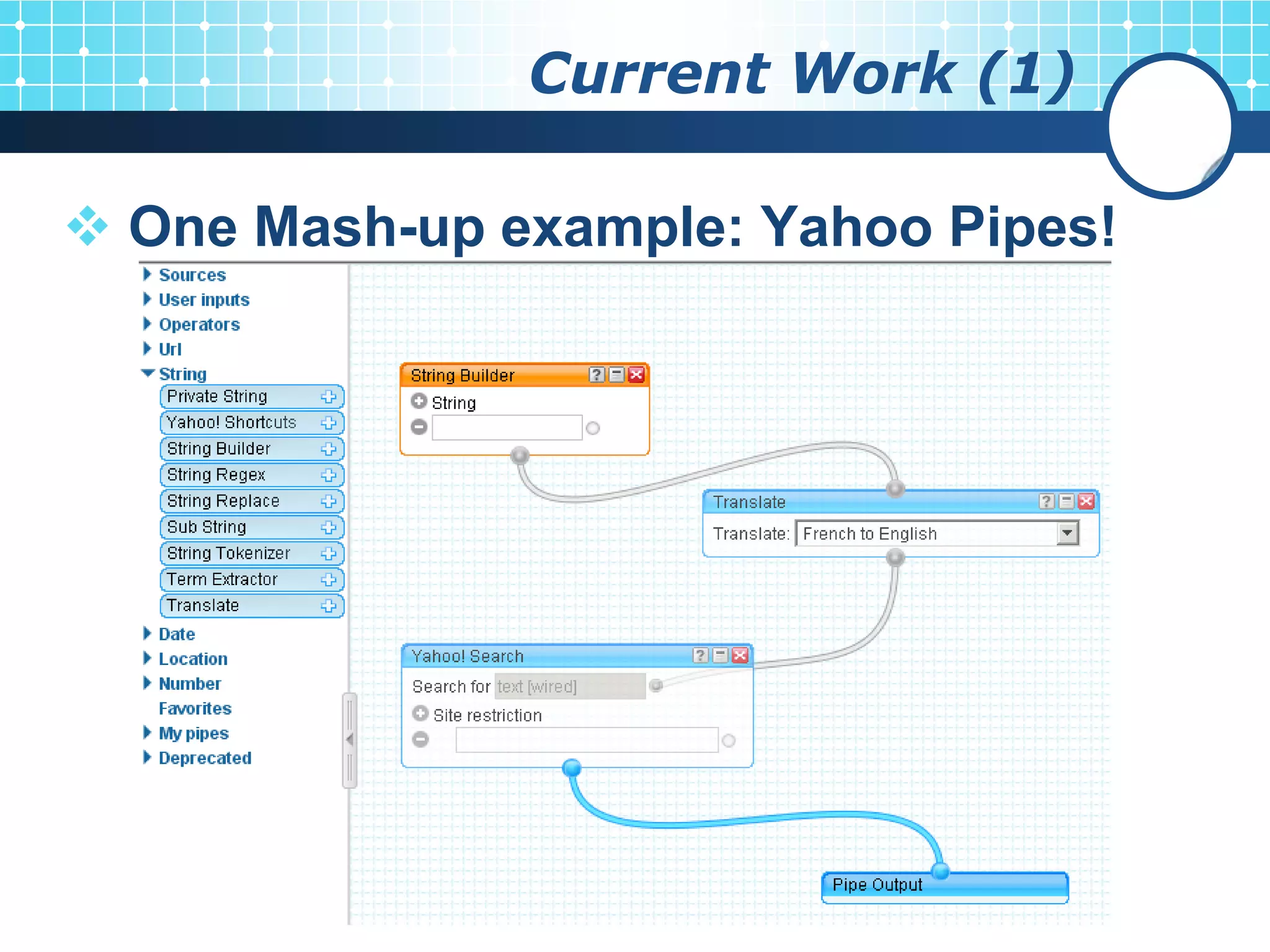 Current Work (1)

One Mash-up example: Yahoo Pipes!

Sources
User inputs
Operators
Url
String
Private String
Yahoo! Shortcuts
String Builder
String Regex
String Replace
Sub String
String Tokenizer
Term Extractor
Translate
Date
Location
Number
Favorites
My pipes
Deprecated

String Builder
String

Translate
Translate: French to English

Yahoo! Search
Search for text [wired]
Site restriction

Pipe Output